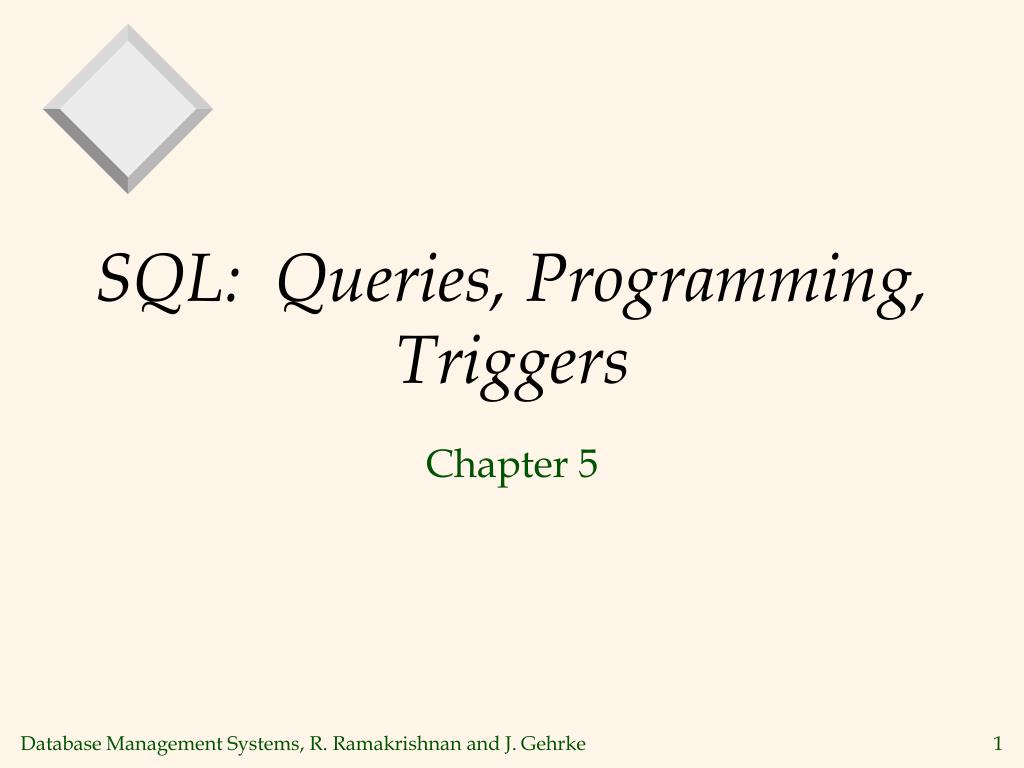 SQL: Queries, Programming, Triggers

Chapter 5

Database Management Systems, R. Ramakrishnan and J. Gehrke

1